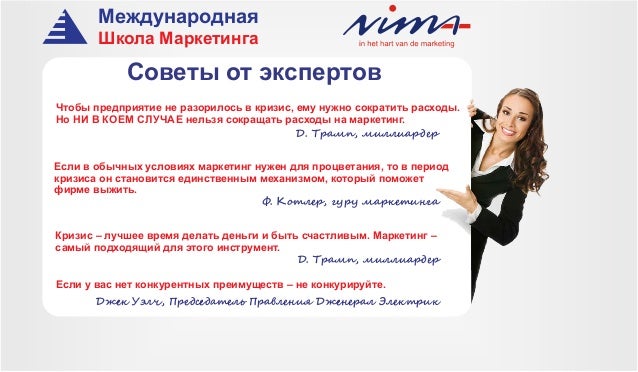 Международная
Школа Маркетинга

nima
in het hart van de marketing

Советы от экспертов

Чтобы предприятие не разорилось в кризис, ему нужно сократить расходы. Но НИ В КОЕМ СЛУЧАЕ нельзя сокращать расходы на маркетинг.
Д. Трамп, миллиардер

Если в обычных условиях маркетинг нужен для процветания, то в период кризиса он становится единственным механизмом, который поможет фирме выжить.
Ф. Котлер, гуру маркетинга

Кризис – лучшее время делать деньги и быть счастливым. Маркетинг – самый подходящий для этого инструмент.
Д. Трамп, миллиардер

Если у вас нет конкурентных преимуществ – не конкурируйте.
Джек Уэлч, Председатель Правления Дженерал Электрик